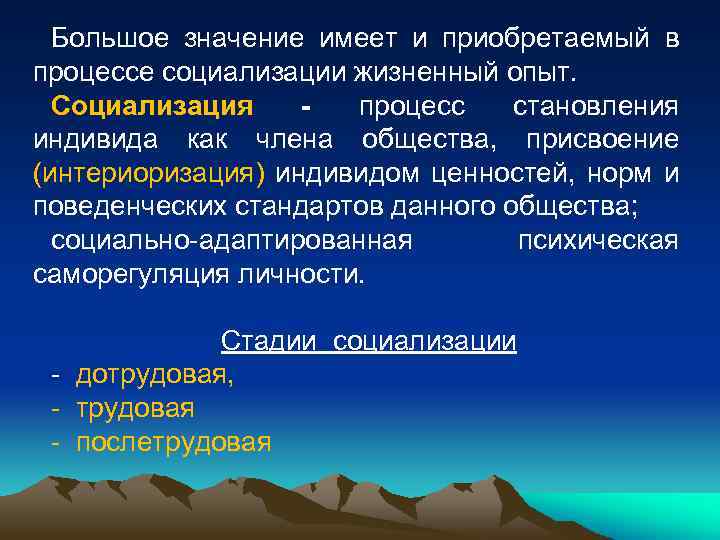 Большое значение имеет и приобретаемый в процессе социализации жизненный опыт.

Социализация - процесс становления индивида как члена общества, присвоение (интериоризация) индивидом ценностей, норм и поведенческих стандартов данного общества;

социально-адаптированная психическая саморегуляция личности.

Стадии социализации

- дотрудовая,
- трудовая
- послетрудовая